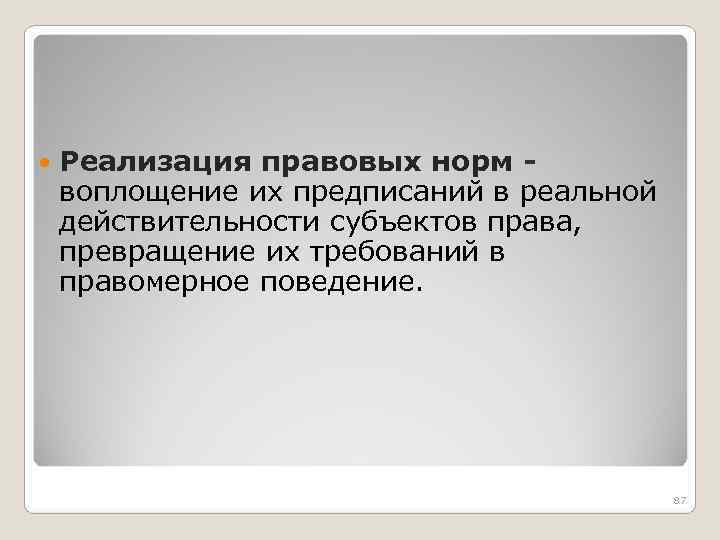 Реализация правовых норм - воплощение их предписаний в реальной действительности субъектов права, превращение их требований в правомерное поведение.

87